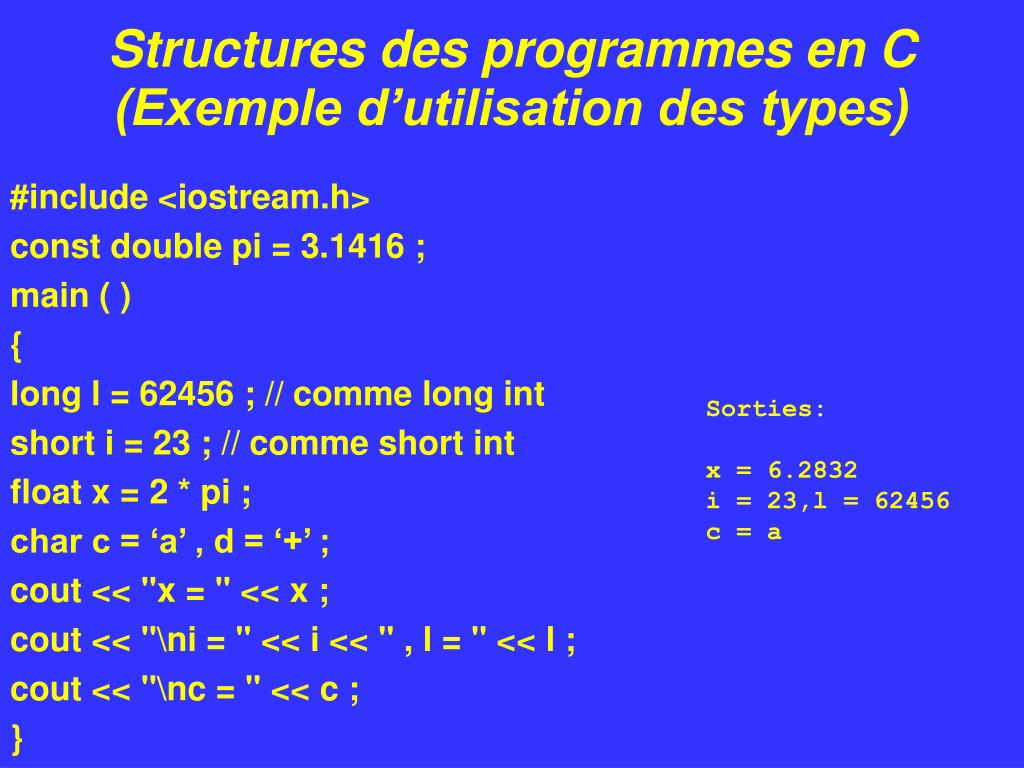 Structures des programmes en C
(Exemple d’utilisation des types)

#include <iostream.h>
const double pi = 3.1416 ;
main ( )
{
long l = 62456 ; // comme long int
short i = 23 ; // comme short int
float x = 2 * pi ;
char c = ‘a’ , d = ‘+’ ;
cout << "x = " << x ;
cout << "\ni = " << i << " , l = " << l ;
cout << "\nc = " << c ;
}

Sorties:

x = 6.2832
i = 23,l = 62456
c = a